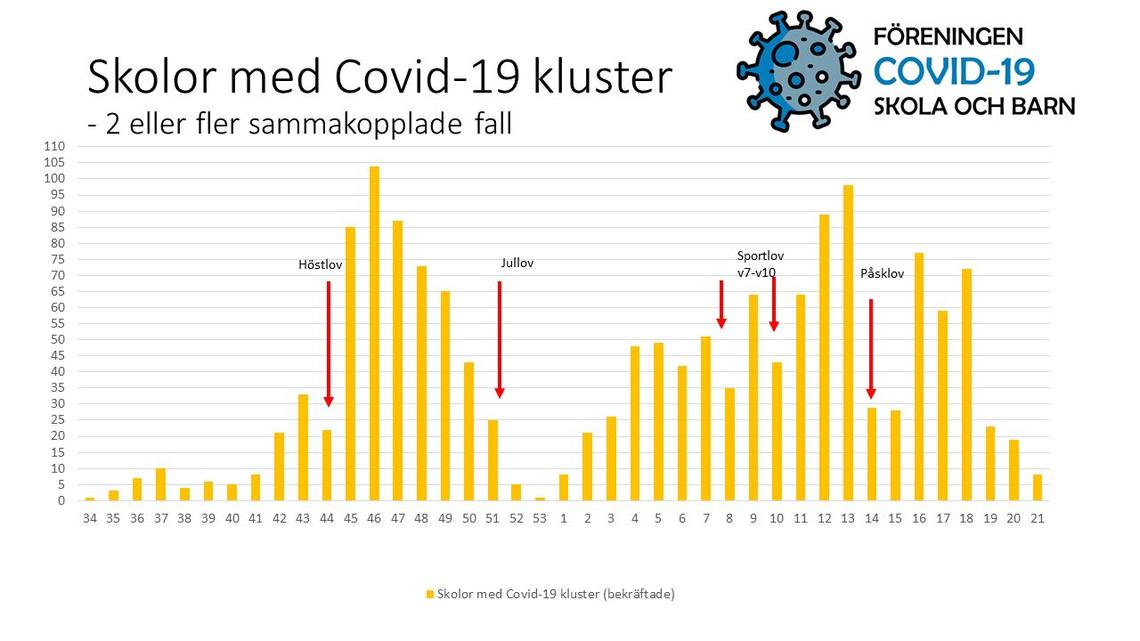 Skolor med Covid-19 kluster
- 2 eller fler sammakopplade fall

FÖRENINGEN
COVID-19
SKOLA OCH BARN

110
105
100
95
90
85
80
75
70
65
60
55
50
45
40
35
30
25
20
15
10
5
0

Höstlov
Jullov
Sportlov v7-v10
Påsklov

34 35 36 37 38 39 40 41 42 43 44 45 46 47 48 49 50 51 52 53 1 2 3 4 5 6 7 8 9 10 11 12 13 14 15 16 17 18 19 20 21

Skolor med Covid-19 kluster (bekräftade)